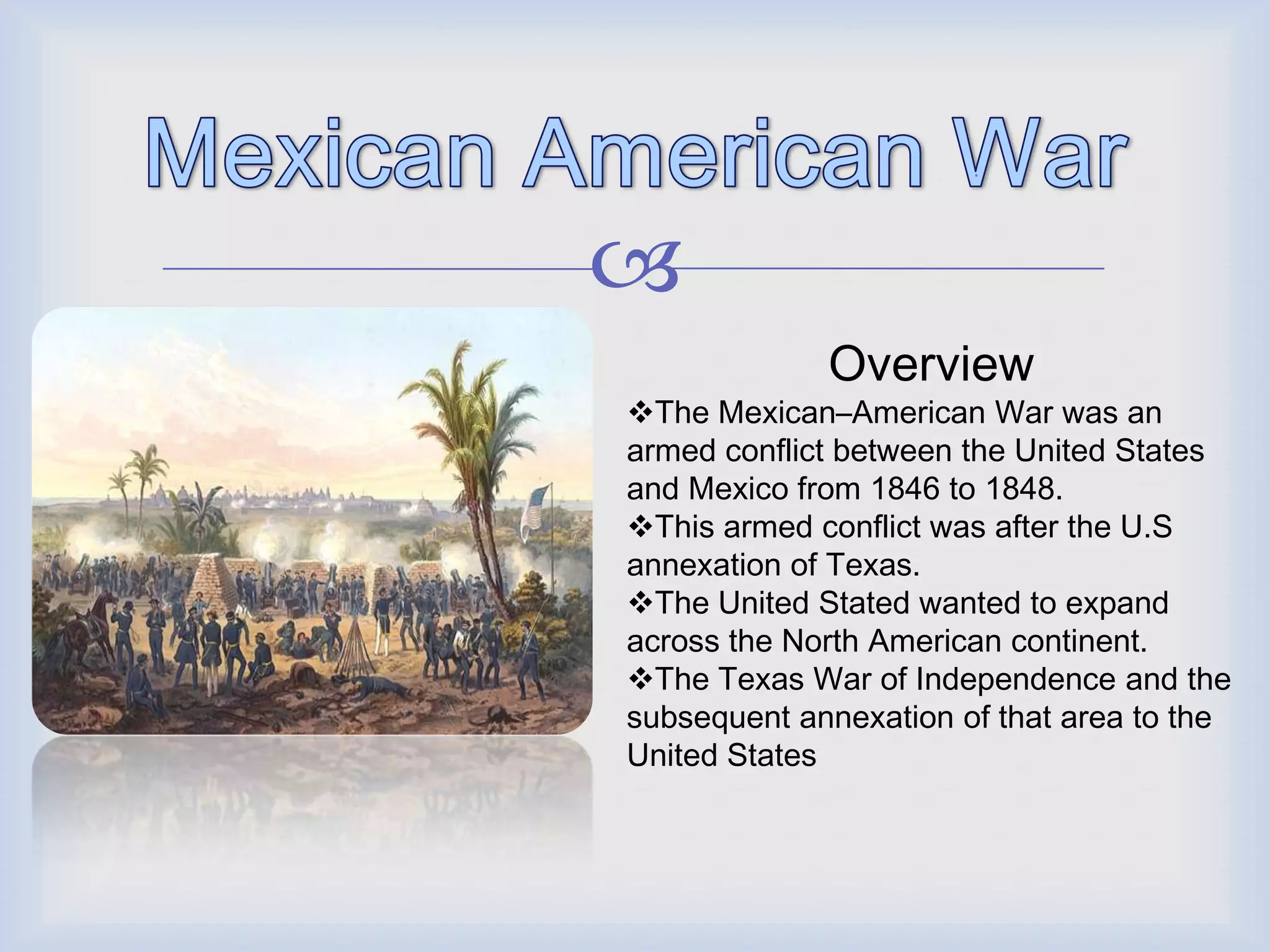 Mexican American War

Overview

❖The Mexican–American War was an armed conflict between the United States and Mexico from 1846 to 1848.
❖This armed conflict was after the U.S annexation of Texas.
❖The United Stated wanted to expand across the North American continent.
❖The Texas War of Independence and the subsequent annexation of that area to the United States